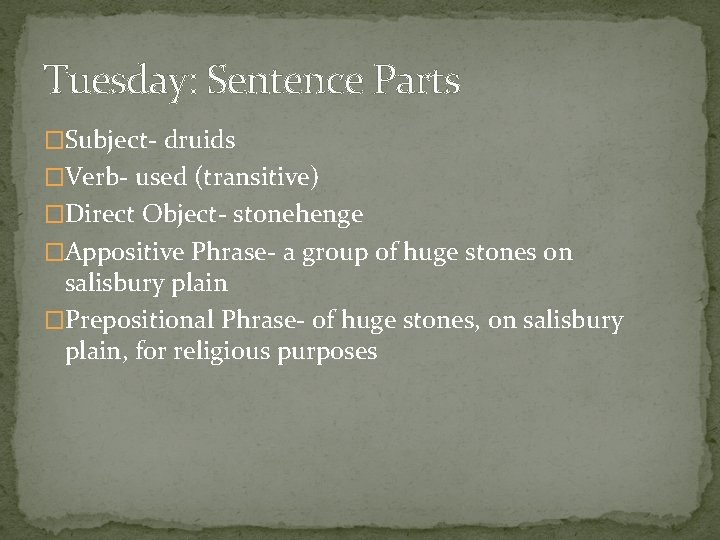 Tuesday: Sentence Parts

□Subject- druids
□Verb- used (transitive)
□Direct Object- stonehenge
□Appositive Phrase- a group of huge stones on salisbury plain
□Prepositional Phrase- of huge stones, on salisbury plain, for religious purposes